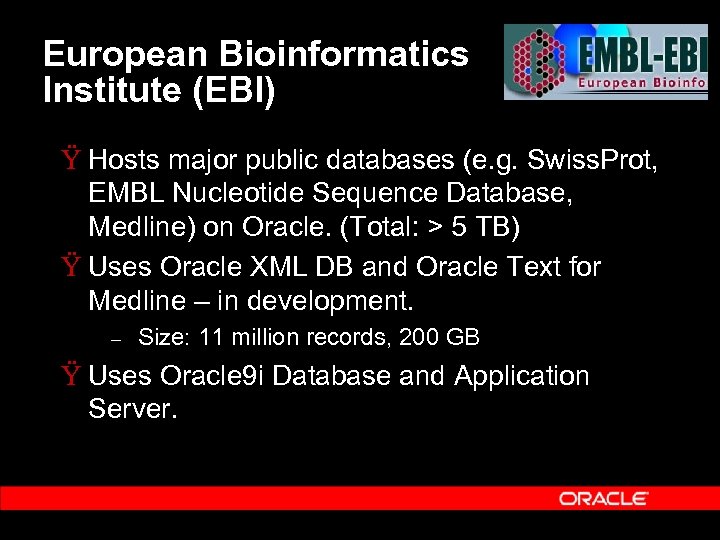 European Bioinformatics Institute (EBI)

EMBL-EBI
European Bioinfo

Ÿ Hosts major public databases (e.g. SwissProt, EMBL Nucleotide Sequence Database, Medline) on Oracle. (Total: > 5 TB)

Ÿ Uses Oracle XML DB and Oracle Text for Medline – in development.

– Size: 11 million records, 200 GB

Ÿ Uses Oracle9i Database and Application Server.

ORACLE